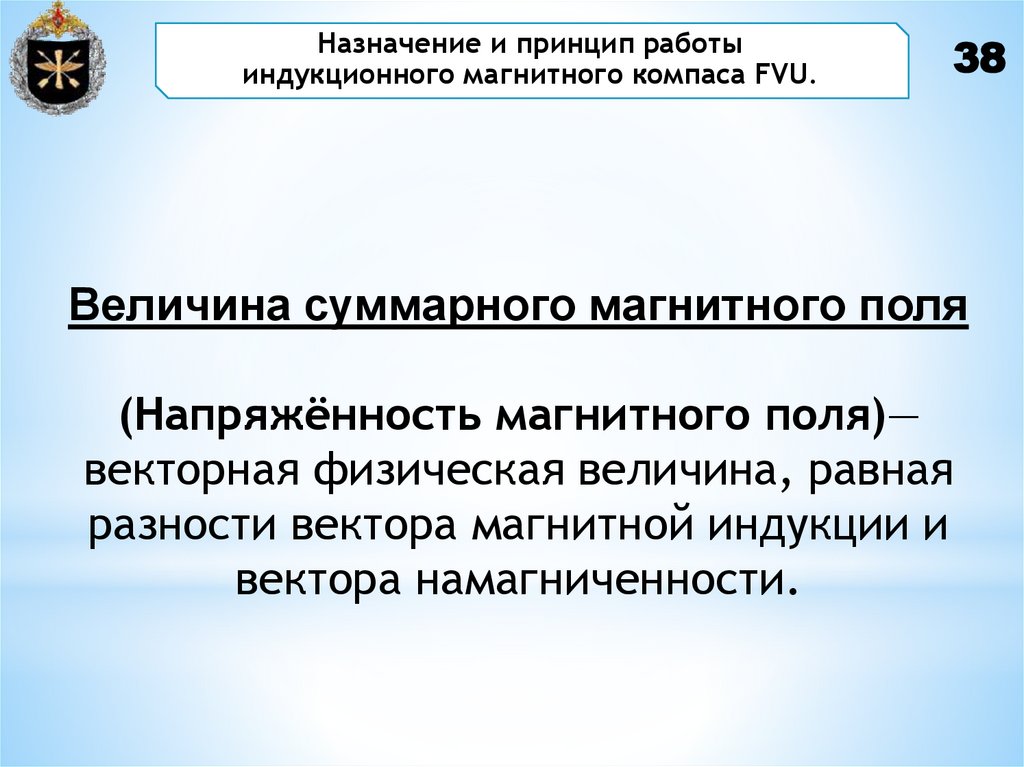 Назначение и принцип работы индукционного магнитного компаса FVU.

38

Величина суммарного магнитного поля

(Напряжённость магнитного поля)— векторная физическая величина, равная разности вектора магнитной индукции и вектора намагниченности.